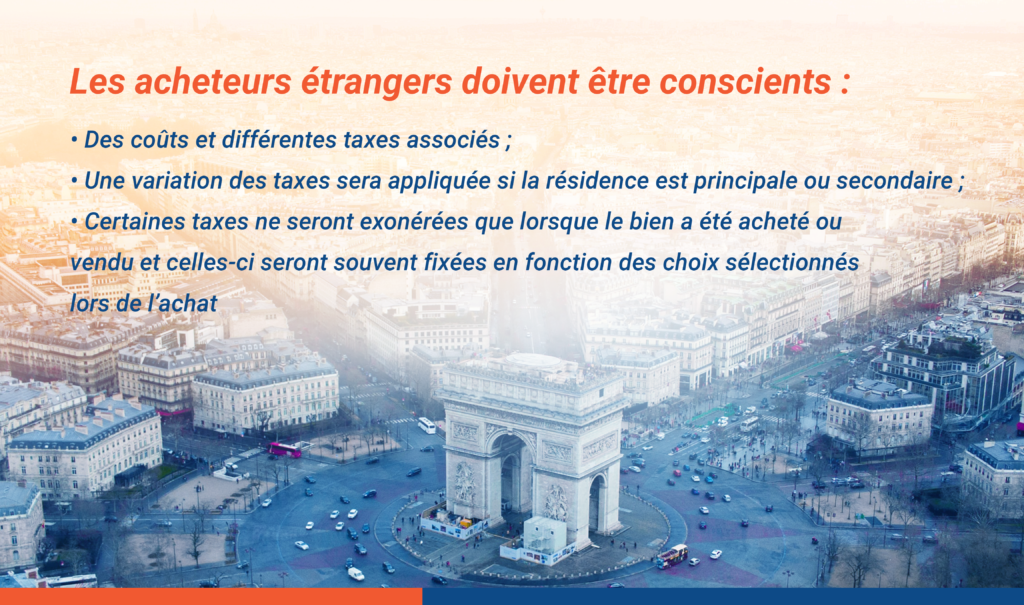 Les acheteurs étrangers doivent être conscients :

• Des coûts et différentes taxes associés ;

• Une variation des taxes sera appliquée si la résidence est principale ou secondaire ;

• Certaines taxes ne seront exonérées que lorsque le bien a été acheté ou vendu et celles-ci seront souvent fixées en fonction des choix sélectionnés lors de l'achat